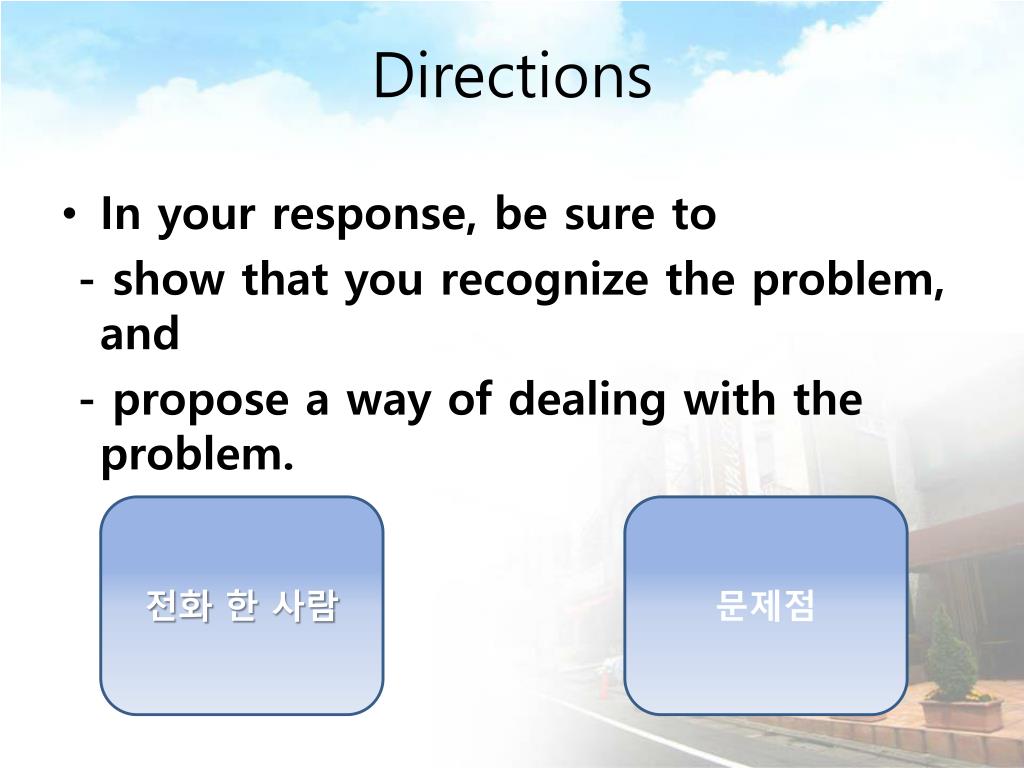 Directions

• In your response, be sure to
- show that you recognize the problem, and
- propose a way of dealing with the problem.

전화 한 사람

문제점